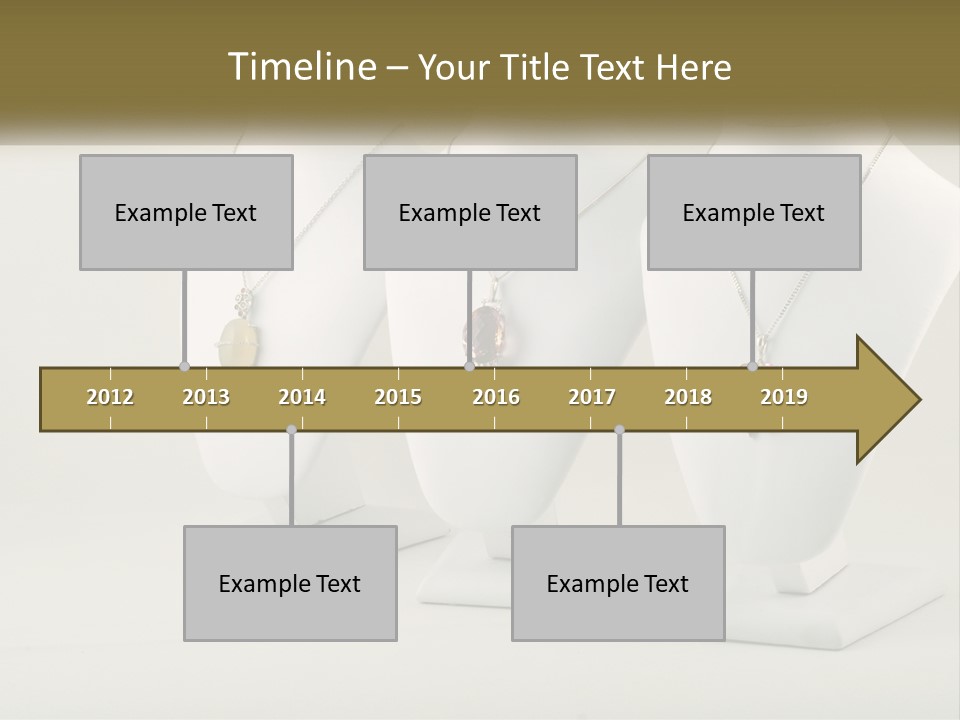 Timeline – Your Title Text Here

Example Text

Example Text

Example Text

2012 2013 2014 2015 2016 2017 2018 2019

Example Text

Example Text